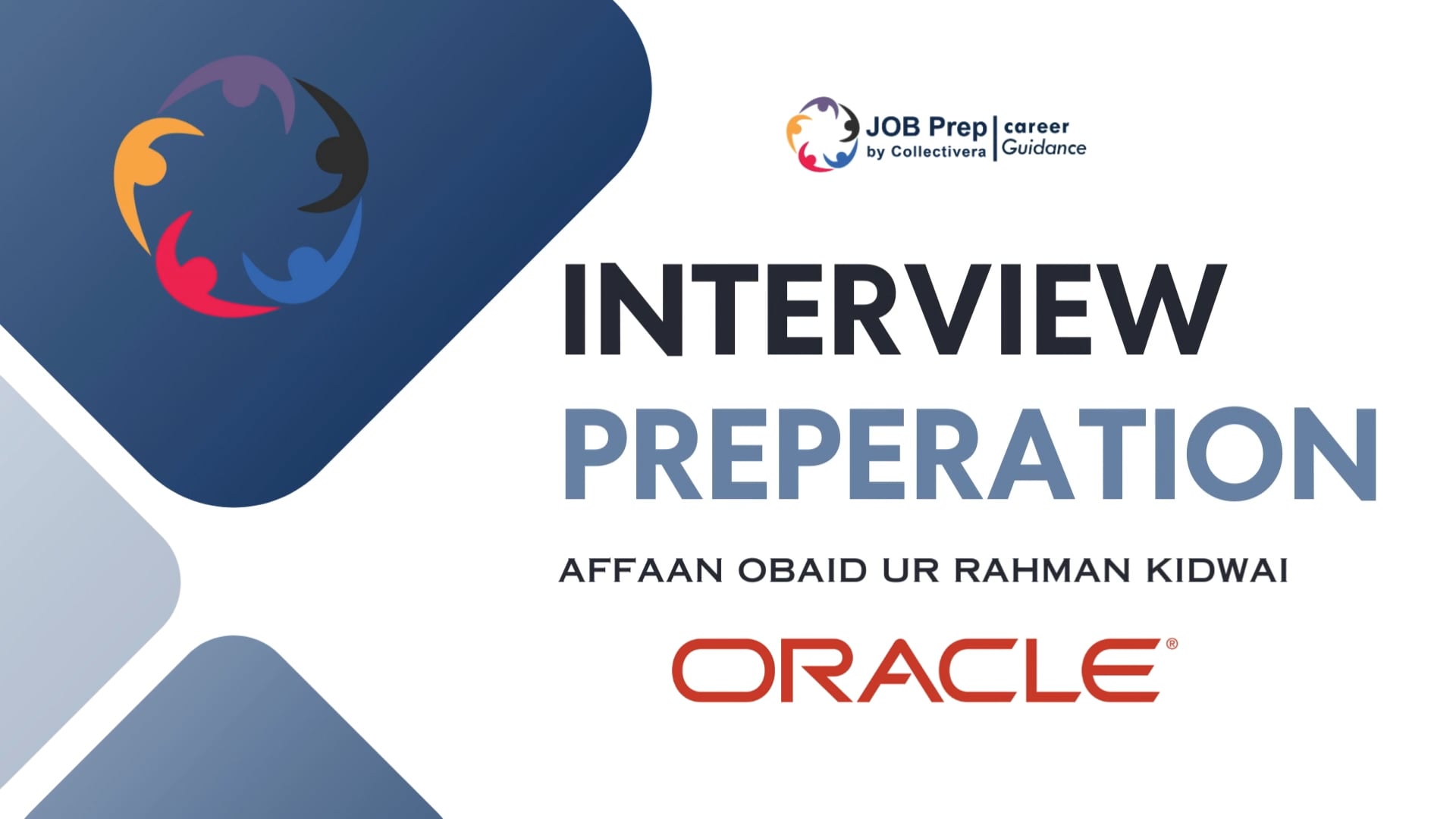 JOB Prep by Collectivera | career Guidance

INTERVIEW PREPERATION

AFFAAN OBAID UR RAHMAN KIDWAI

ORACLE®